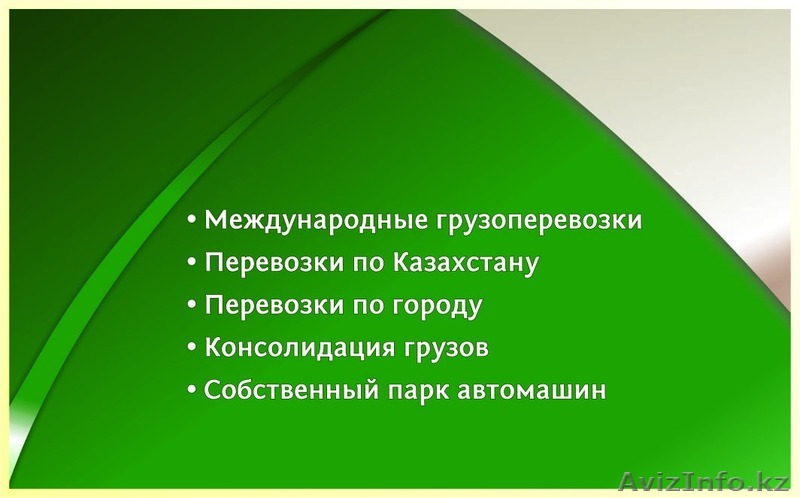 • Международные грузоперевозки
• Перевозки по Казахстану
• Перевозки по городу
• Консолидация грузов
• Собственный парк автомашин

AvizInfo.kz